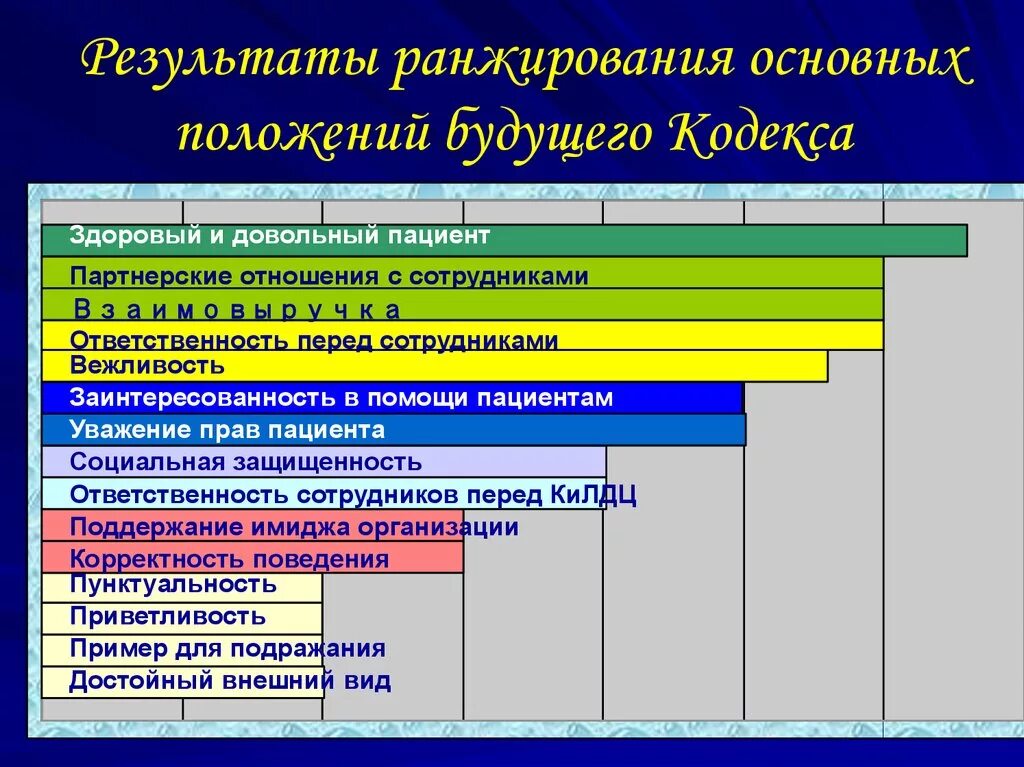 Результаты ранжирования основных положений будущего Кодекса

Здоровый и довольный пациент
Партнерские отношения с сотрудниками
В з а и м о в ы р у ч к а
Ответственность перед сотрудниками
Вежливость
Заинтересованность в помощи пациентам
Уважение прав пациента
Социальная защищенность
Ответственность сотрудников перед КиЛДЦ
Поддержание имиджа организации
Корректность поведения
Пунктуальность
Приветливость
Пример для подражания
Достойный внешний вид